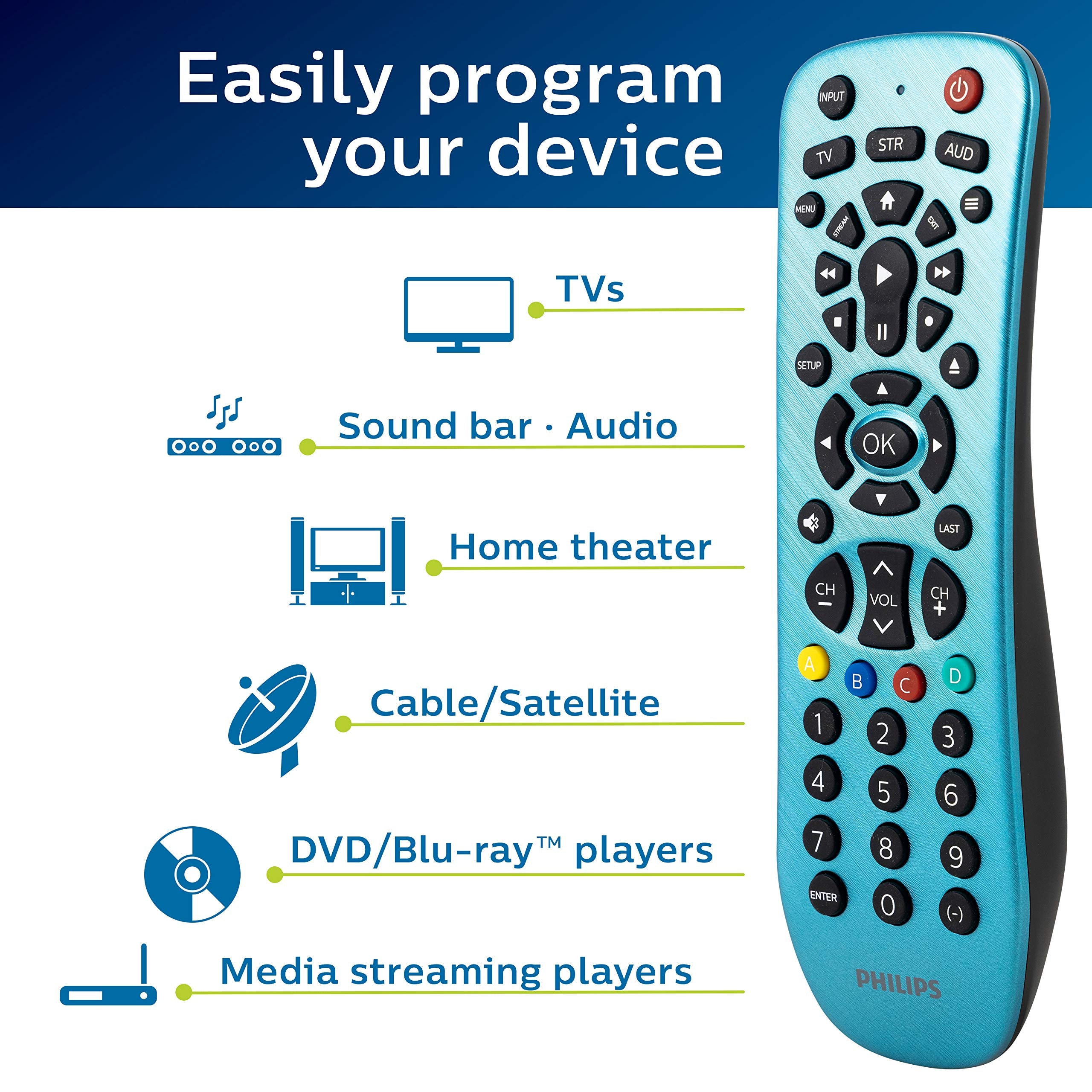 Easily program your device

TVs

Sound bar · Audio

Home theater

Cable/Satellite

DVD/Blu-ray™ players

Media streaming players

INPUT
TV STR AUD
MENU STREAM EXIT
SETUP
OK
LAST
CH − VOL CH +
A B C D
1 2 3
4 5 6
7 8 9
ENTER 0 (-)
PHILIPS